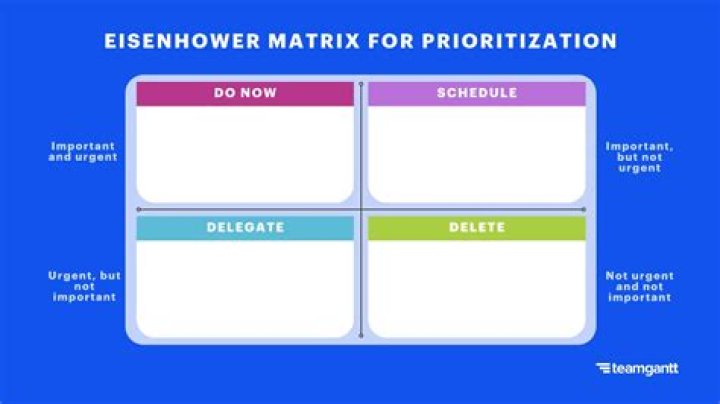 EISENHOWER MATRIX FOR PRIORITIZATION

Important and urgent

DO NOW

SCHEDULE

Important, but not urgent

Urgent, but not important

DELEGATE

DELETE

Not urgent and not important

teamgantt